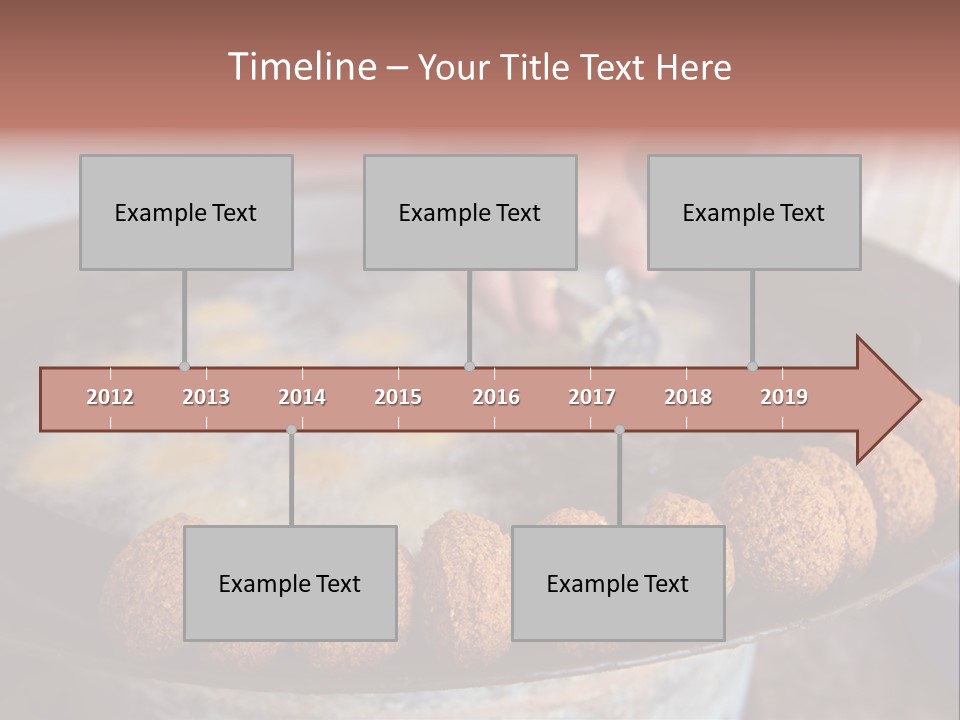 Timeline – Your Title Text Here

Example Text

Example Text

Example Text

2012 2013 2014 2015 2016 2017 2018 2019

Example Text

Example Text